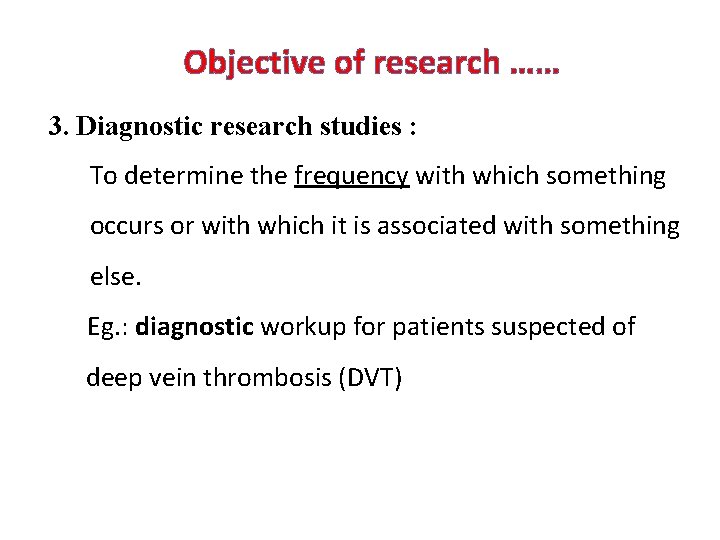 Objective of research ……

3. Diagnostic research studies :

To determine the frequency with which something occurs or with which it is associated with something else.

Eg.: diagnostic workup for patients suspected of deep vein thrombosis (DVT)